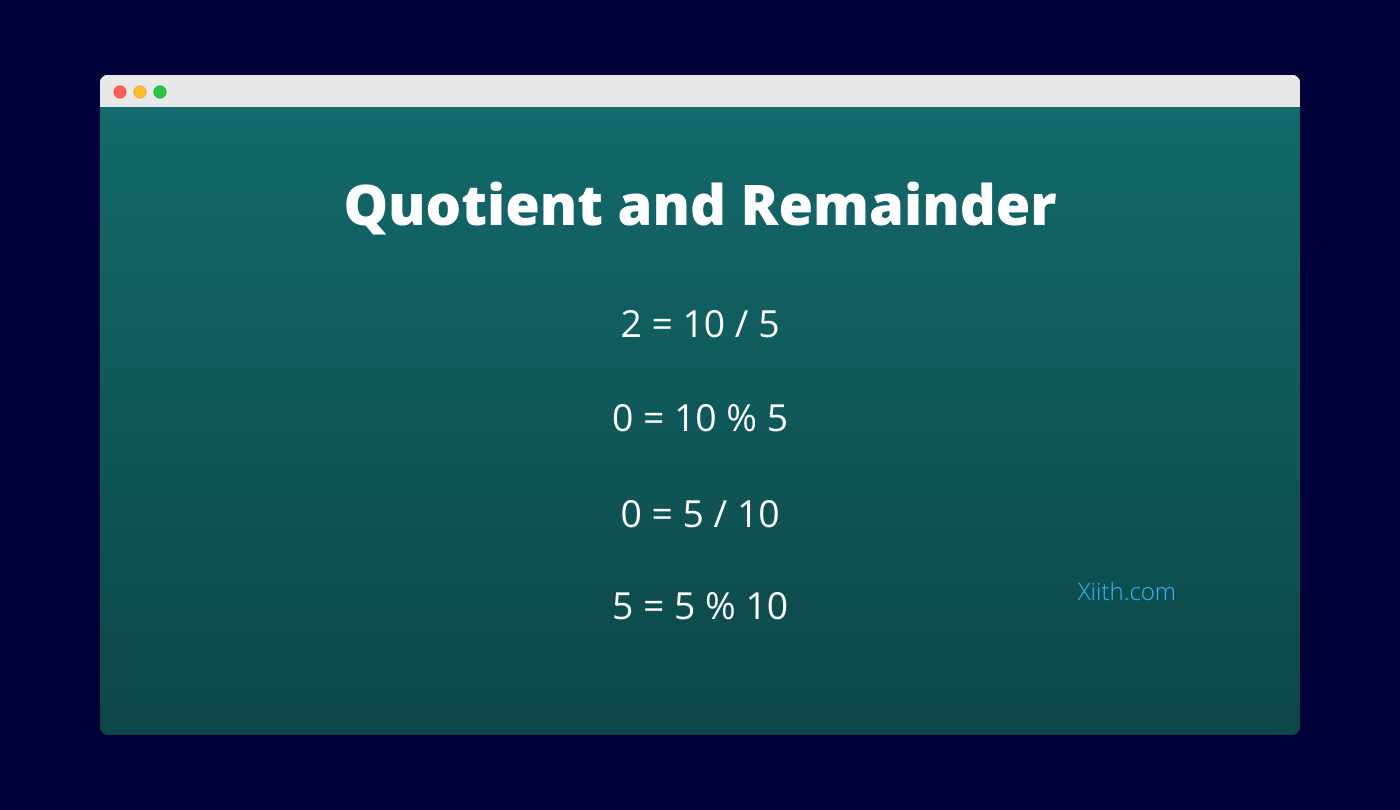 Quotient and Remainder

2 = 10 / 5

0 = 10 % 5

0 = 5 / 10

5 = 5 % 10

Xiith.com